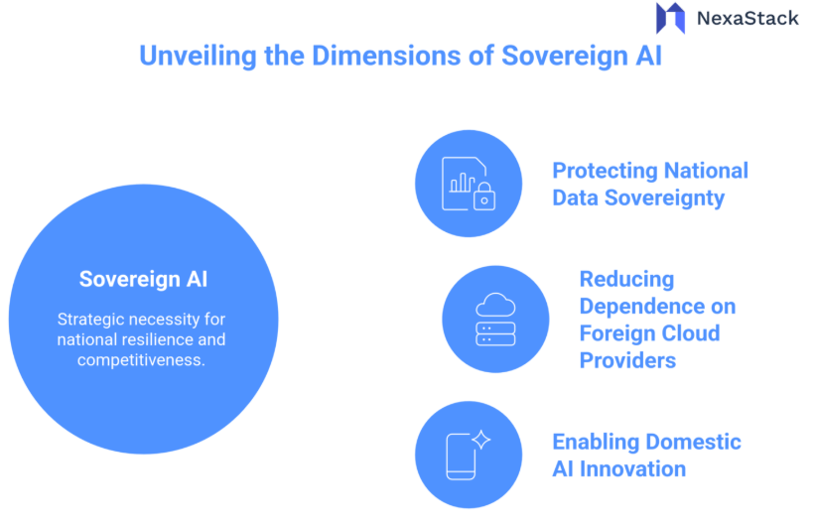 NexaStack

Unveiling the Dimensions of Sovereign AI

Sovereign AI

Strategic necessity for national resilience and competitiveness.

Protecting National Data Sovereignty

Reducing Dependence on Foreign Cloud Providers

Enabling Domestic AI Innovation